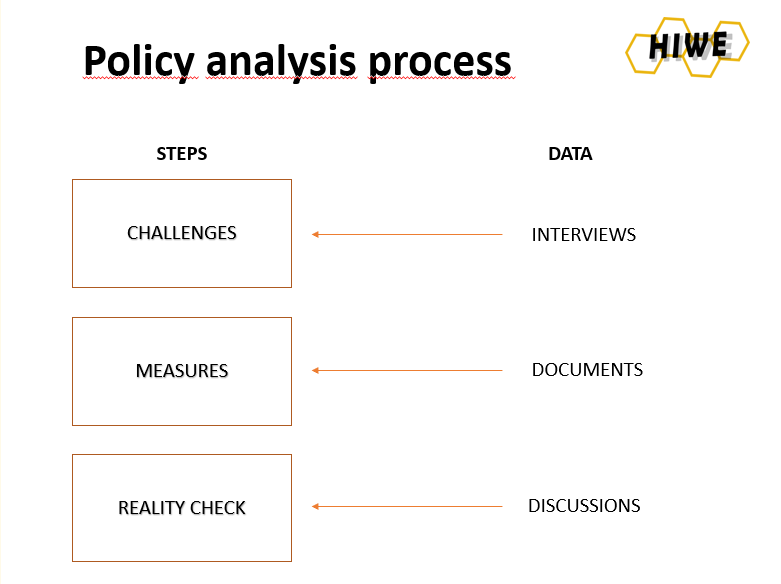 Policy analysis process

HIWE

STEPS

DATA

CHALLENGES

INTERVIEWS

MEASURES

DOCUMENTS

REALITY CHECK

DISCUSSIONS